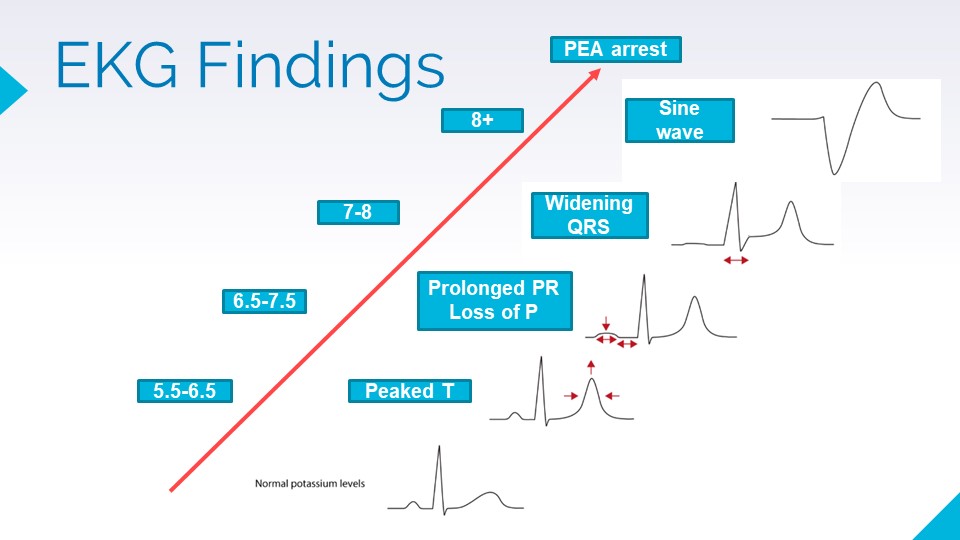 EKG Findings

PEA arrest

8+

Sine wave

7-8

Widening QRS

6.5-7.5

Prolonged PR Loss of P

5.5-6.5

Peaked T

Normal potassium levels